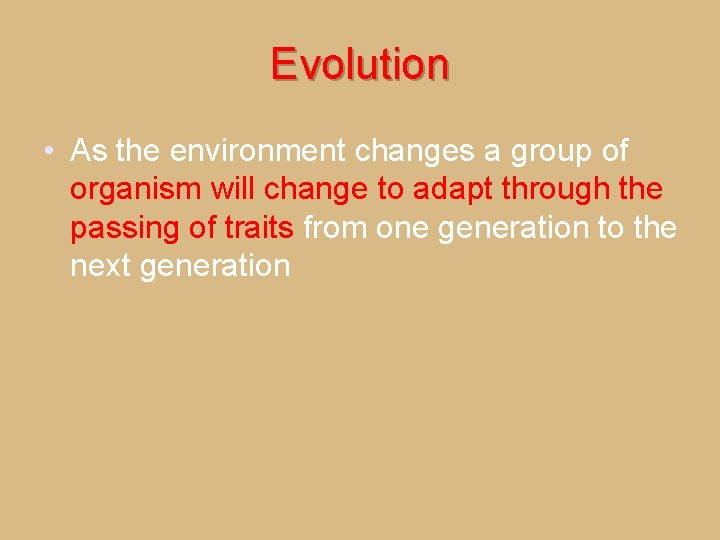 Evolution

• As the environment changes a group of organism will change to adapt through the passing of traits from one generation to the next generation